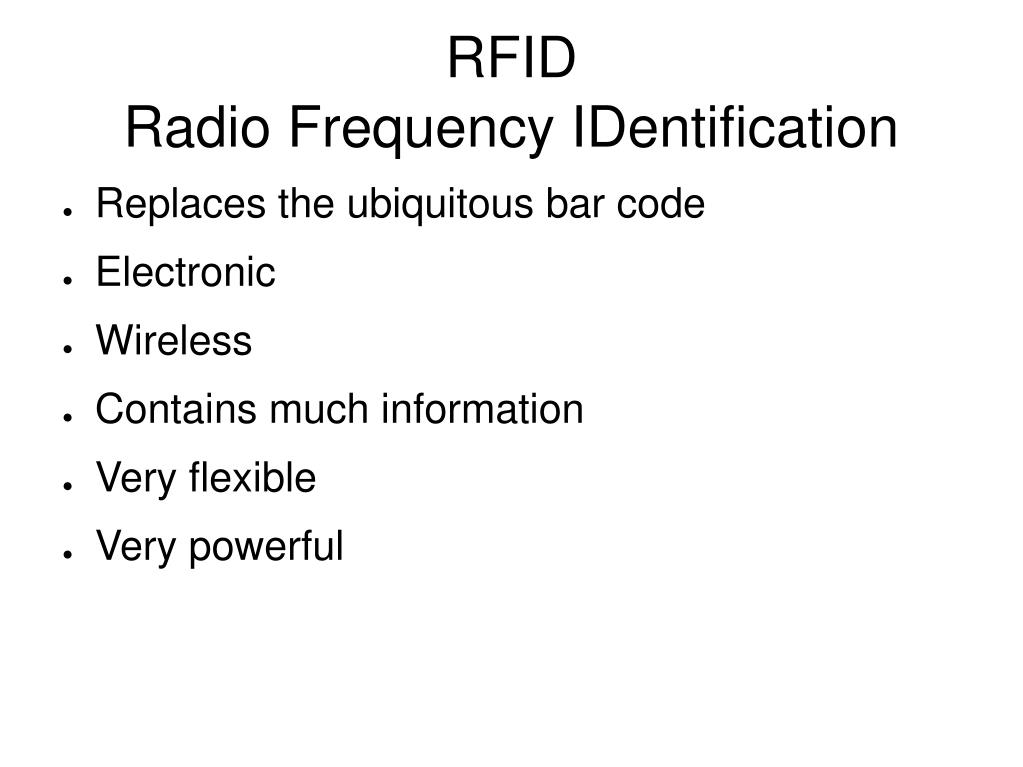 RFID
Radio Frequency IDentification

- Replaces the ubiquitous bar code
- Electronic
- Wireless
- Contains much information
- Very flexible
- Very powerful